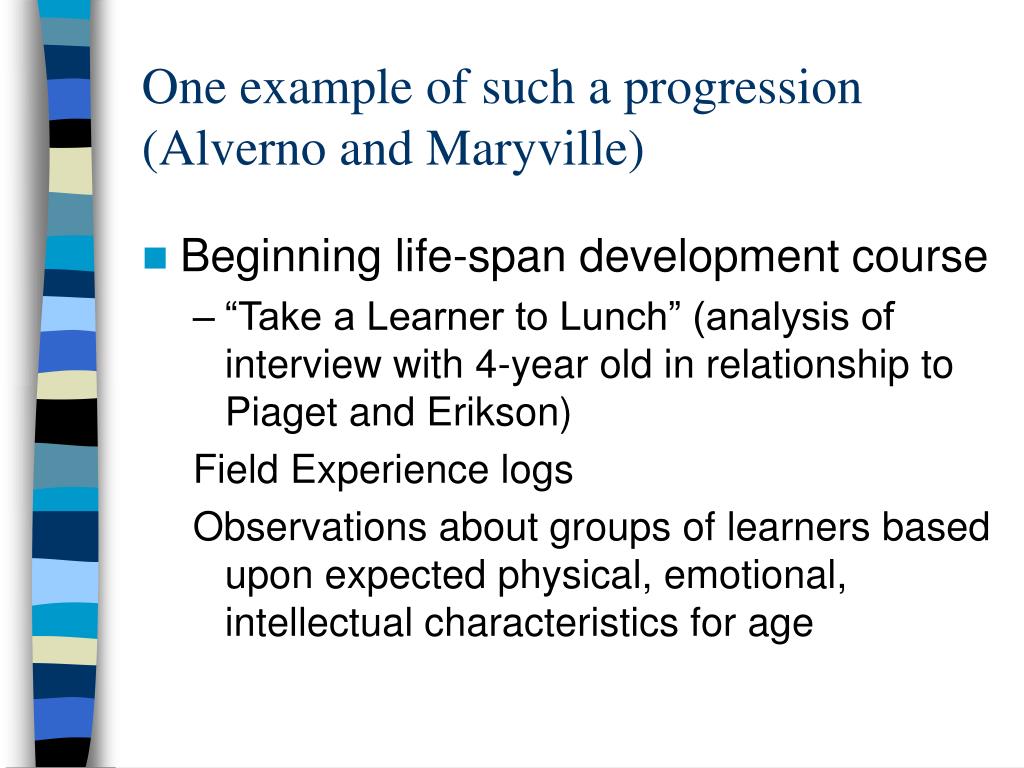 One example of such a progression (Alverno and Maryville)

Beginning life-span development course

– “Take a Learner to Lunch” (analysis of interview with 4-year old in relationship to Piaget and Erikson)

Field Experience logs

Observations about groups of learners based upon expected physical, emotional, intellectual characteristics for age